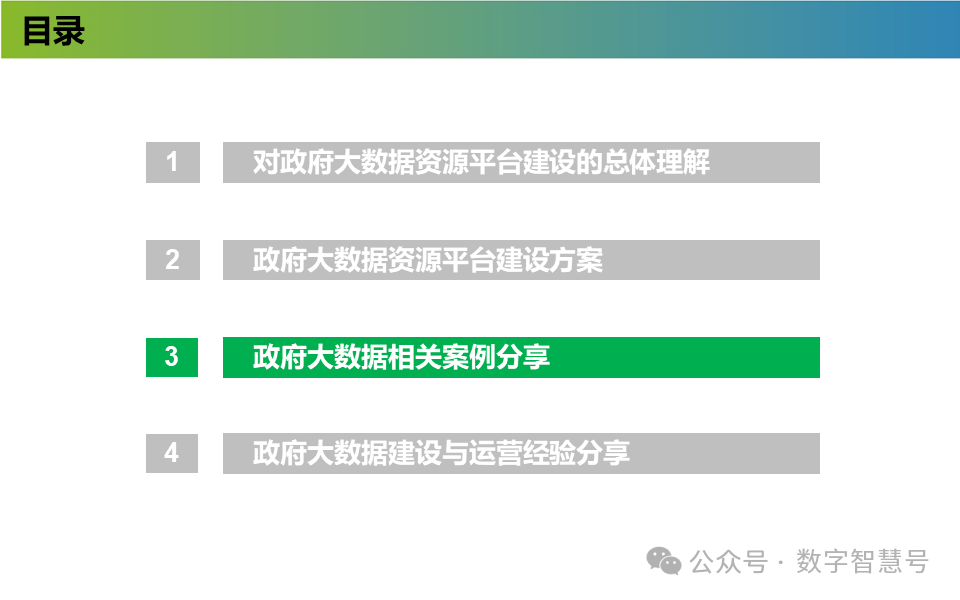 目录

1 对政府大数据资源平台建设的总体理解

2 政府大数据资源平台建设方案

3 政府大数据相关案例分享

4 政府大数据建设与运营经验分享

公众号 · 数字智慧号